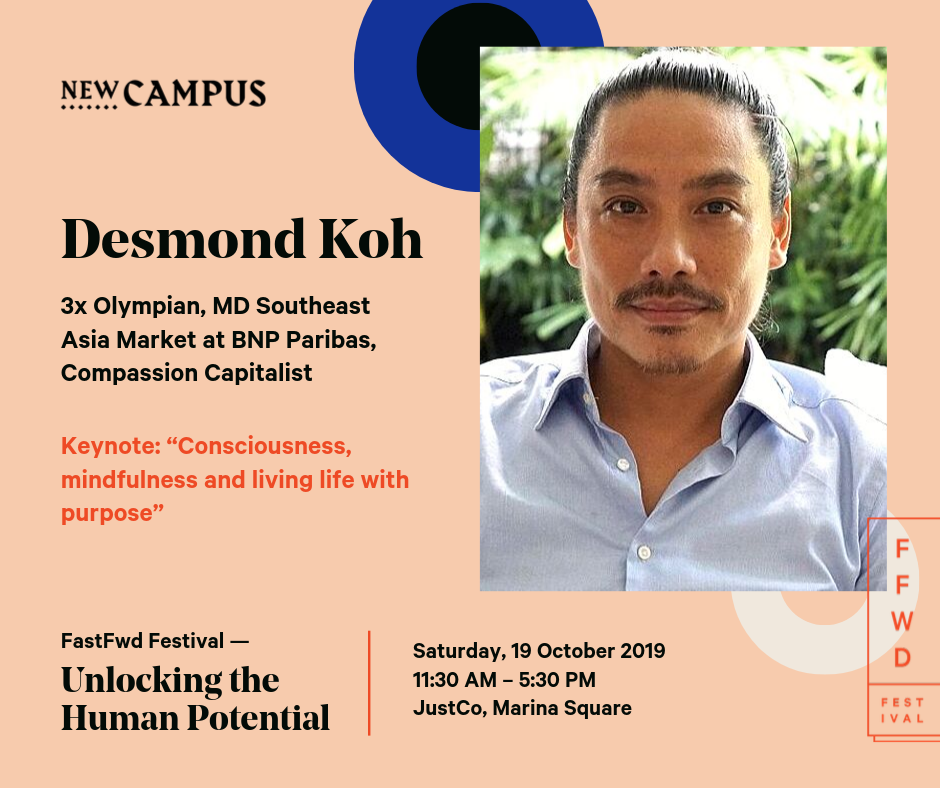 NEW CAMPUS

Desmond Koh

3x Olympian, MD Southeast Asia Market at BNP Paribas, Compassion Capitalist

Keynote: “Consciousness, mindfulness and living life with purpose”

FastFwd Festival —
Unlocking the Human Potential

Saturday, 19 October 2019
11:30 AM – 5:30 PM
JustCo, Marina Square

F
F
W
D
FEST
IVAL